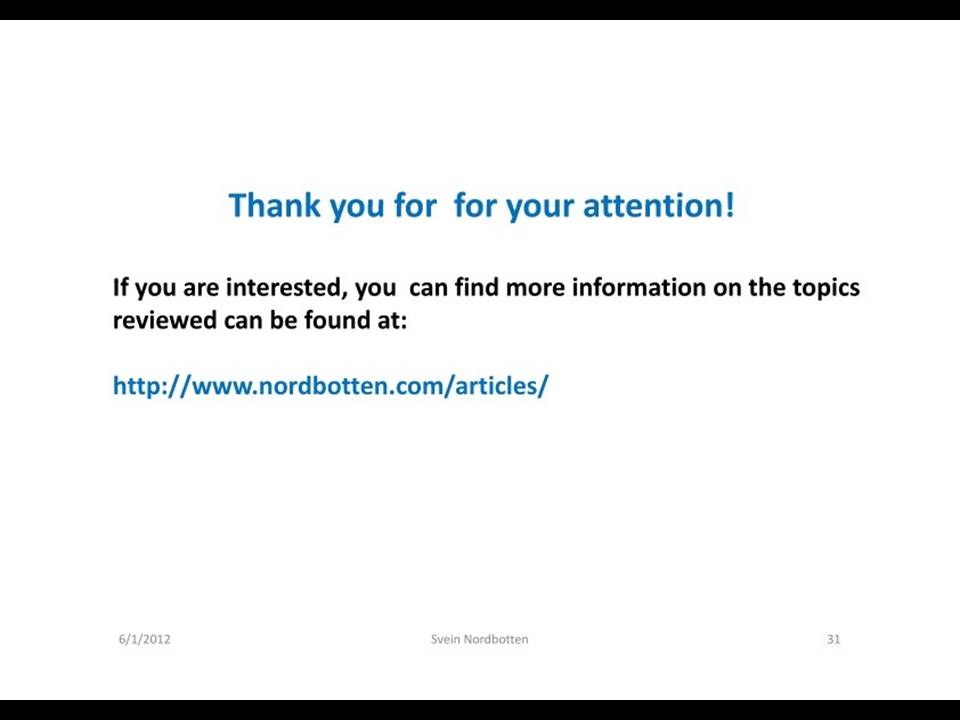 Thank you for  for your attention!

If you are interested, you  can find more information on the topics reviewed can be found at:

http://www.nordbotten.com/articles/

6/1/2012

Svein Nordbotten

31